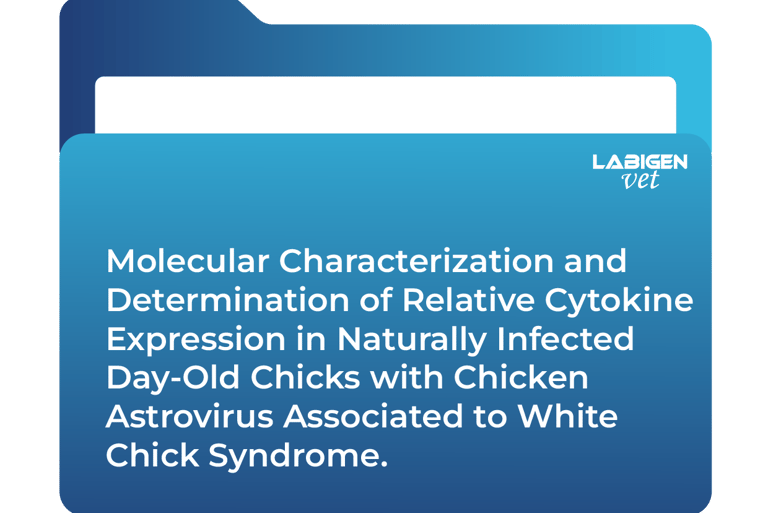 LABIGEN
vet

Molecular Characterization and Determination of Relative Cytokine Expression in Naturally Infected Day-Old Chicks with Chicken Astrovirus Associated to White Chick Syndrome.